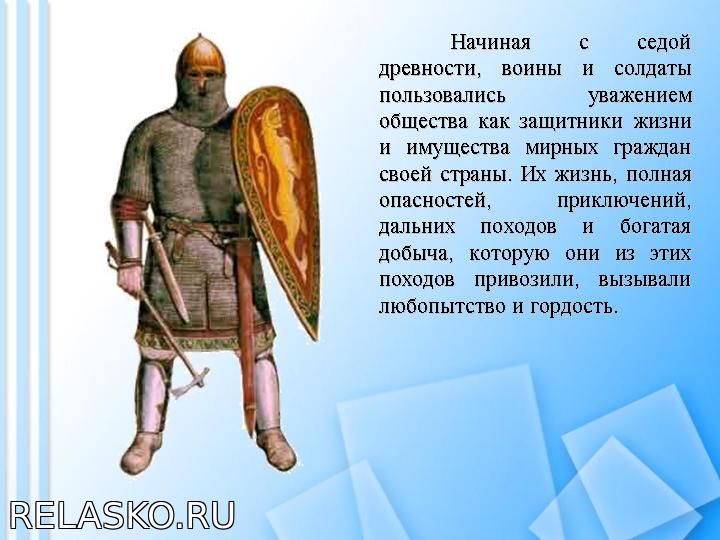 Начиная с седой древности, воины и солдаты пользовались уважением общества как защитники жизни и имущества мирных граждан своей страны. Их жизнь, полная опасностей, приключений, дальних походов и богатая добыча, которую они из этих походов привозили, вызывали любопытство и гордость.

RELASKO.RU